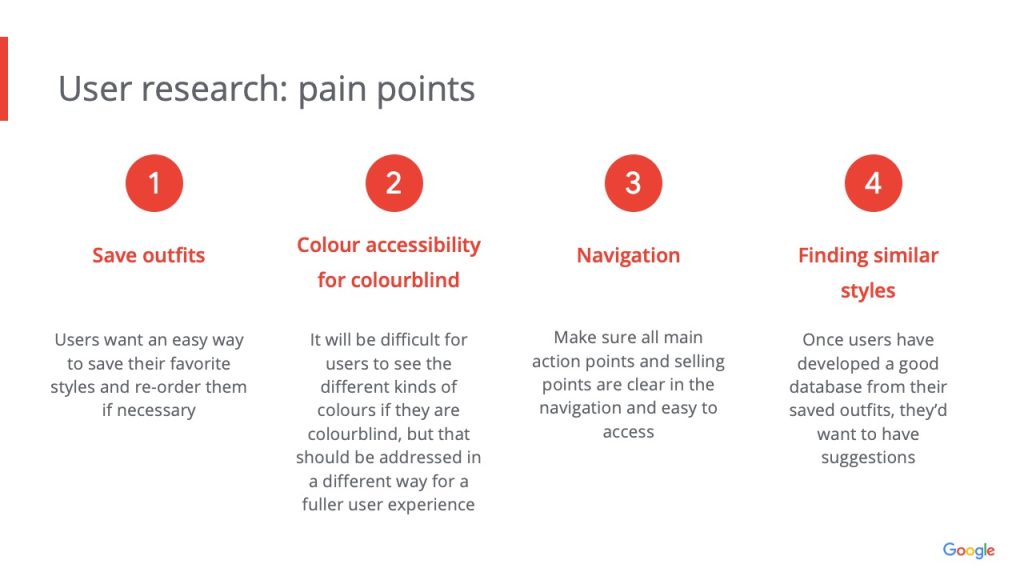 User research: pain points

1

Save outfits

Users want an easy way to save their favorite styles and re-order them if necessary

2

Colour accessibility for colourblind

It will be difficult for users to see the different kinds of colours if they are colourblind, but that should be addressed in a different way for a fuller user experience

3

Navigation

Make sure all main action points and selling points are clear in the navigation and easy to access

4

Finding similar styles

Once users have developed a good database from their saved outfits, they'd want to have suggestions

Google